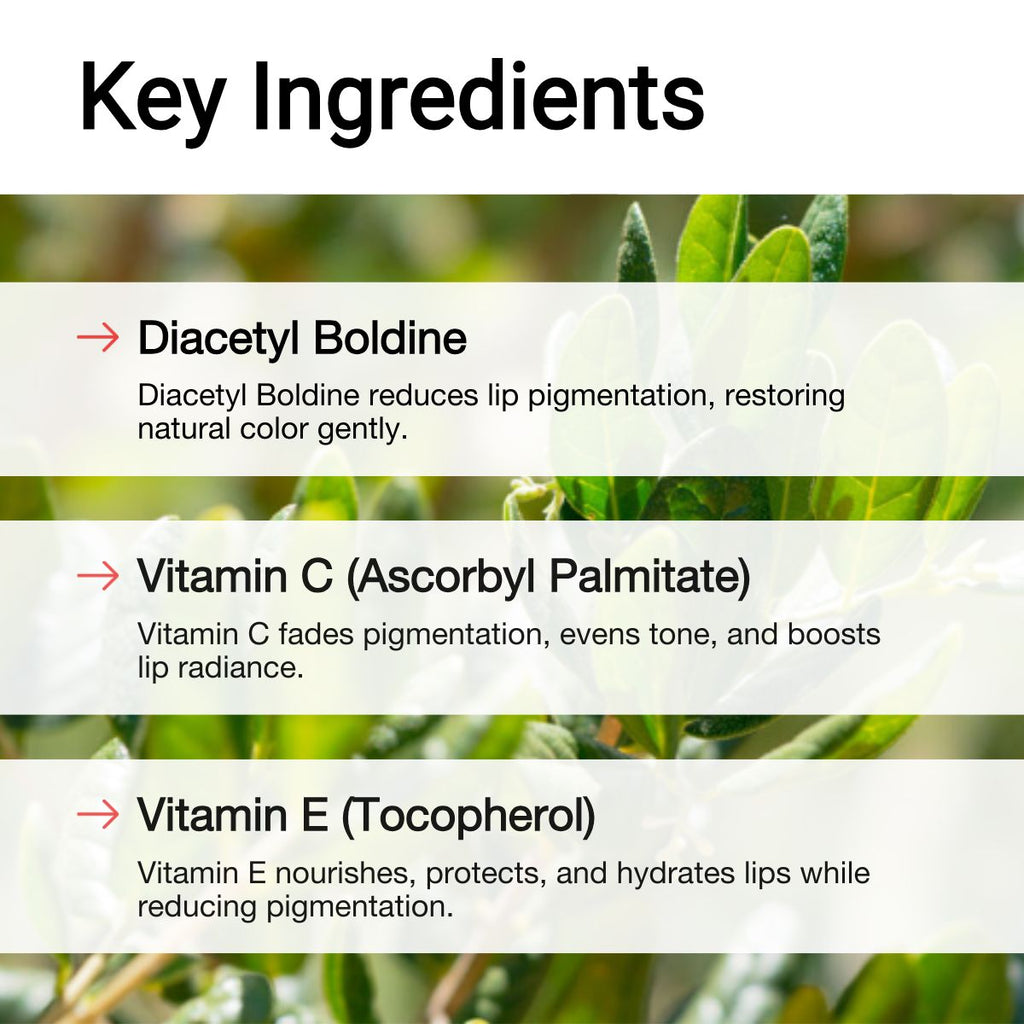 Key Ingredients

→ Diacetyl Boldine

Diacetyl Boldine reduces lip pigmentation, restoring natural color gently.

→ Vitamin C (Ascorbyl Palmitate)

Vitamin C fades pigmentation, evens tone, and boosts lip radiance.

→ Vitamin E (Tocopherol)

Vitamin E nourishes, protects, and hydrates lips while reducing pigmentation.